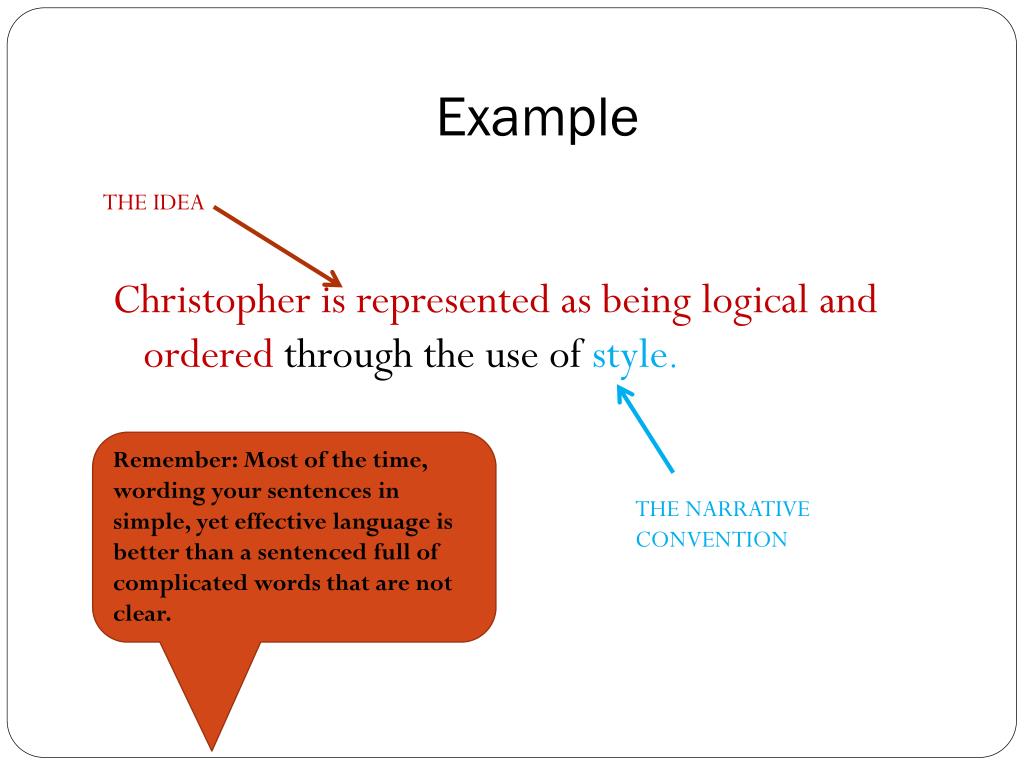 Example

THE IDEA

Christopher is represented as being logical and ordered through the use of style.

Remember: Most of the time, wording your sentences in simple, yet effective language is better than a sentenced full of complicated words that are not clear.

THE NARRATIVE CONVENTION